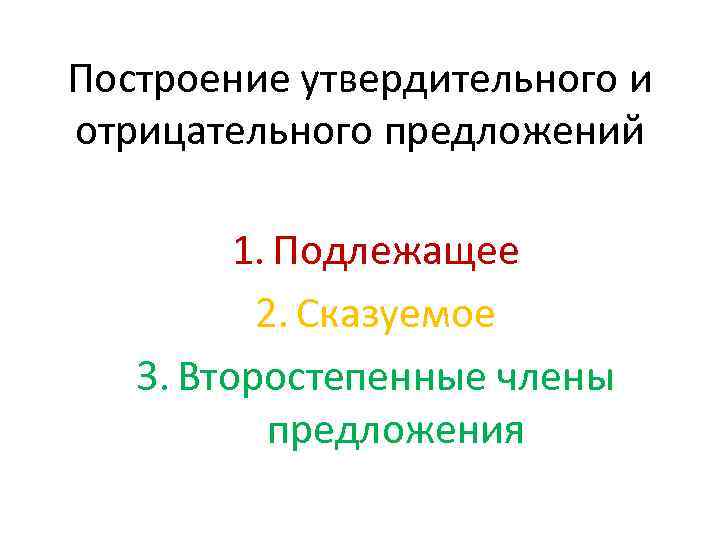 Построение утвердительного и отрицательного предложений

1. Подлежащее
2. Сказуемое
3. Второстепенные члены предложения